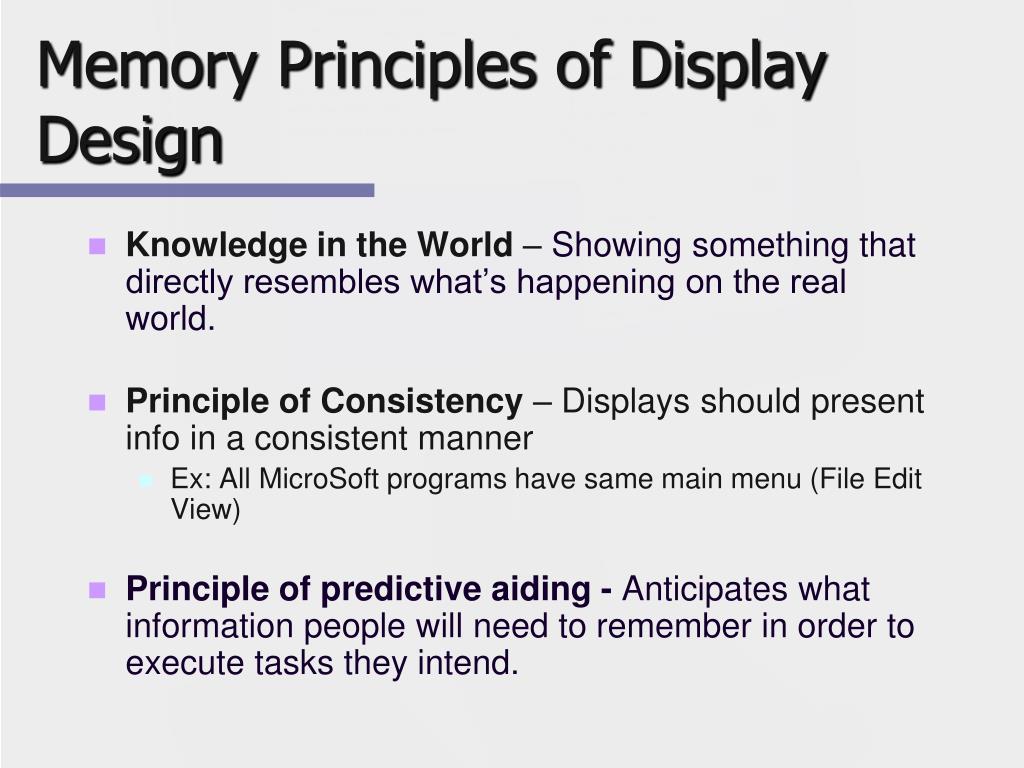 Memory Principles of Display Design

Knowledge in the World – Showing something that directly resembles what's happening on the real world.

Principle of Consistency – Displays should present info in a consistent manner

Ex: All MicroSoft programs have same main menu (File Edit View)

Principle of predictive aiding - Anticipates what information people will need to remember in order to execute tasks they intend.